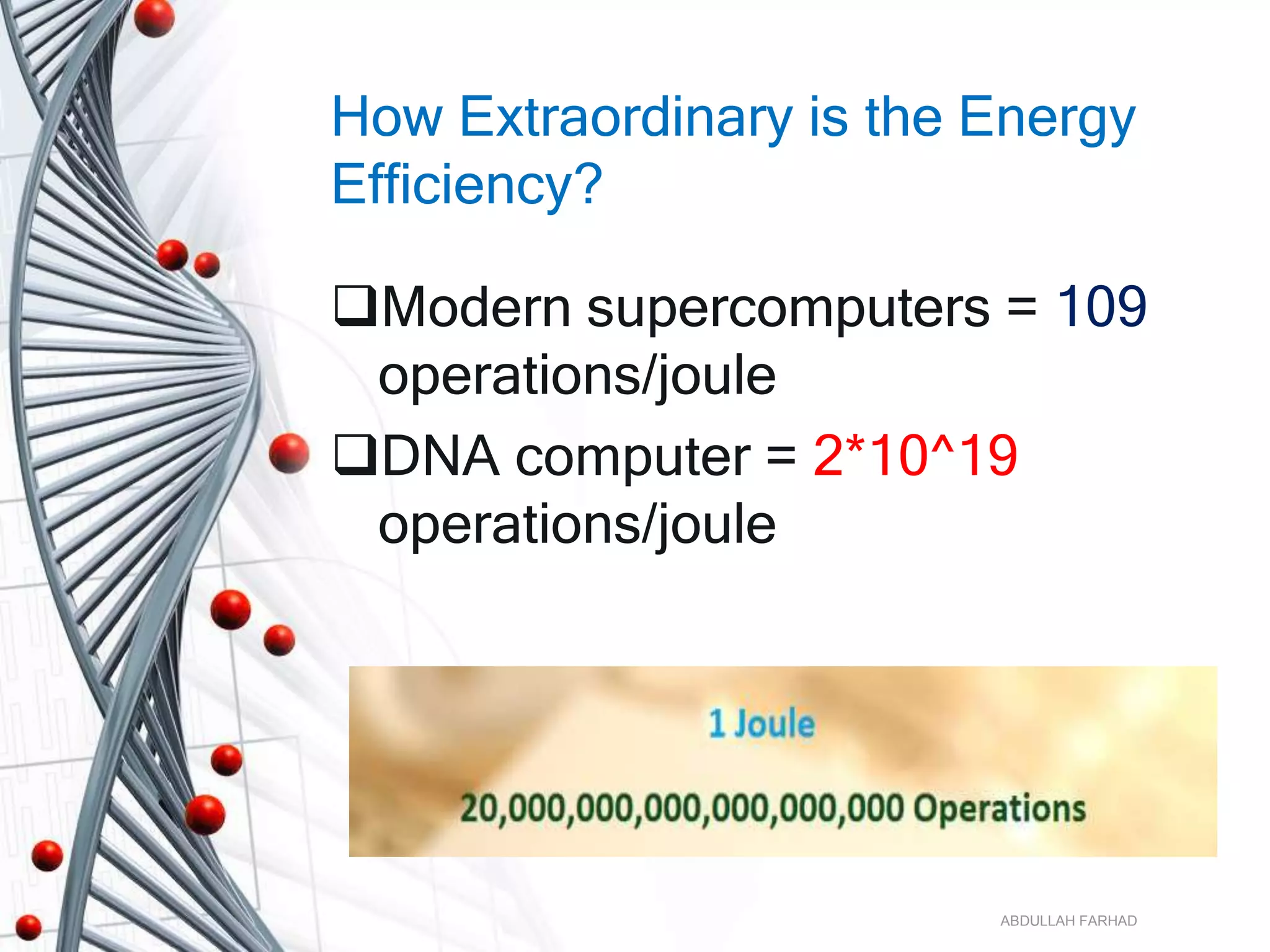 How Extraordinary is the Energy Efficiency?

❑Modern supercomputers = 109 operations/joule

❑DNA computer = 2*10^19 operations/joule

1 Joule

20,000,000,000,000,000,000 Operations

ABDULLAH FARHAD